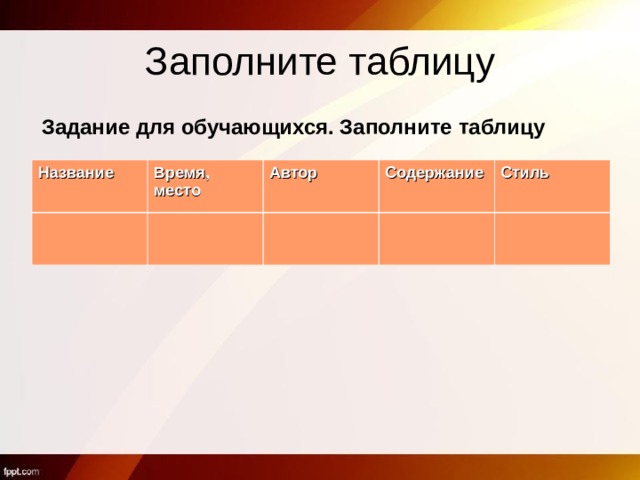 Заполните таблицу

Задание для обучающихся. Заполните таблицу

| Название | Время, место | Автор | Содержание | Стиль |
|---|---|---|---|---|
| | | | | |

fppt.com